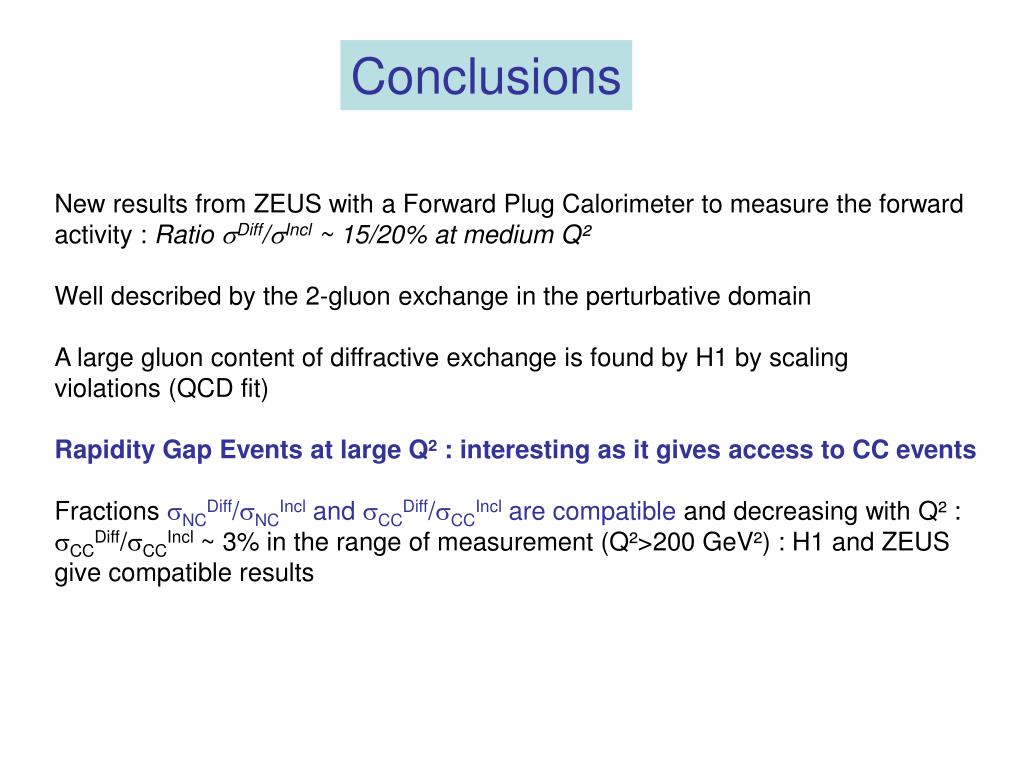 Conclusions

New results from ZEUS with a Forward Plug Calorimeter to measure the forward activity : Ratio $\sigma^{Diff}/\sigma^{Incl}$ ~ 15/20% at medium $Q^2$

Well described by the 2-gluon exchange in the perturbative domain

A large gluon content of diffractive exchange is found by H1 by scaling violations (QCD fit)

Rapidity Gap Events at large $Q^2$ : interesting as it gives access to CC events

Fractions $\sigma_{NC}^{Diff}/\sigma_{NC}^{Incl}$ and $\sigma_{CC}^{Diff}/\sigma_{CC}^{Incl}$ are compatible and decreasing with $Q^2$ : $\sigma_{CC}^{Diff}/\sigma_{CC}^{Incl}$ ~ 3% in the range of measurement ($Q^2$>200 $GeV^2$) : H1 and ZEUS give compatible results